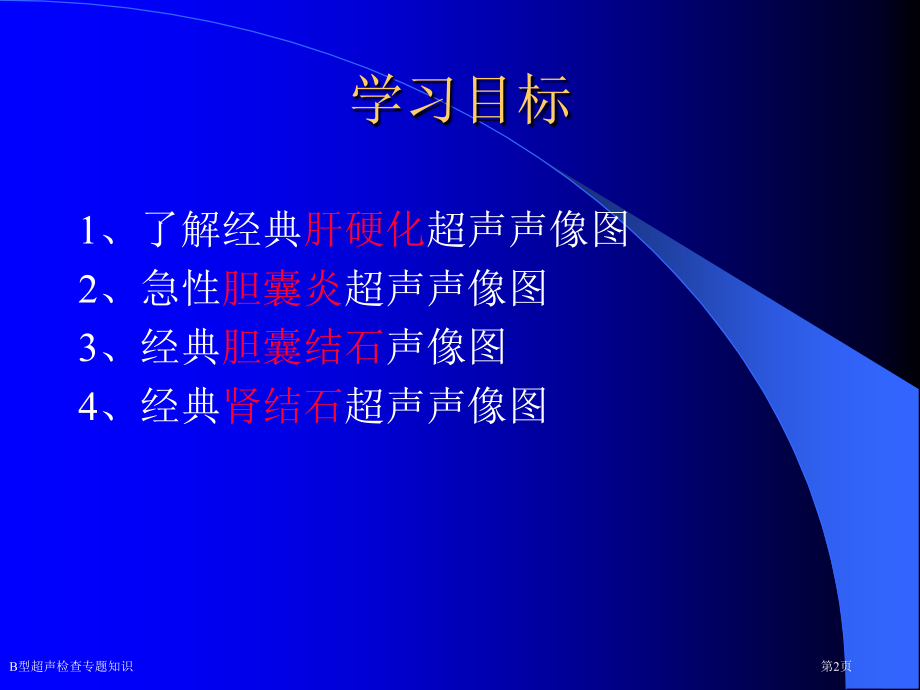 学习目标

1、了解经典肝硬化超声声像图
2、急性胆囊炎超声声像图
3、经典胆囊结石声像图
4、经典肾结石超声声像图

B型超声检查专题知识

第2页